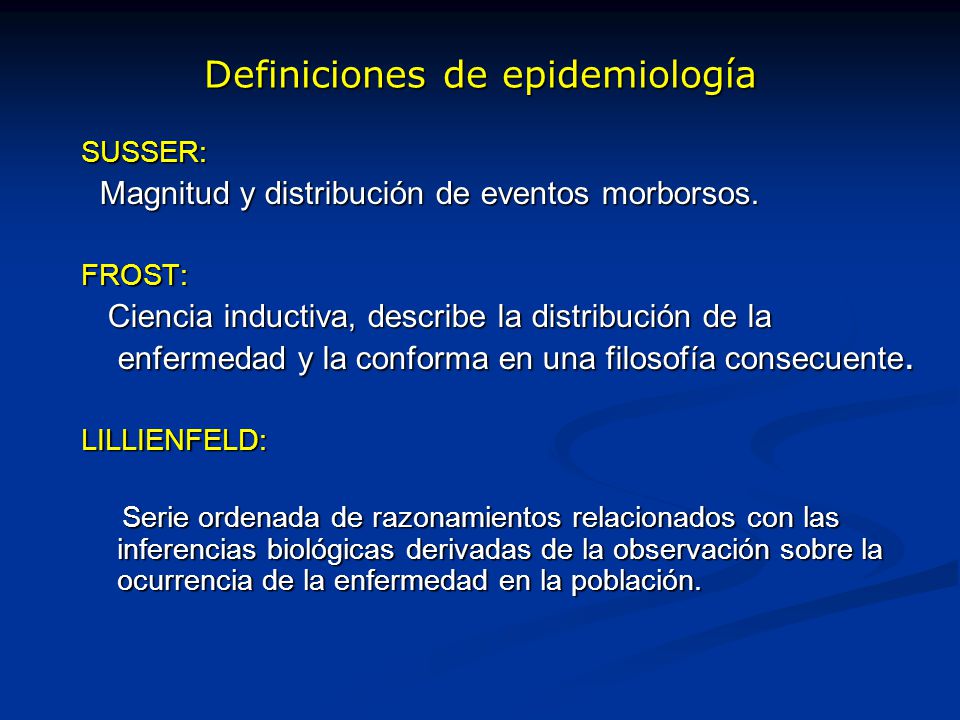 Definiciones de epidemiología

SUSSER:

Magnitud y distribución de eventos morborsos.

FROST:

Ciencia inductiva, describe la distribución de la enfermedad y la conforma en una filosofía consecuente.

LILLIENFELD:

Serie ordenada de razonamientos relacionados con las inferencias biológicas derivadas de la observación sobre la ocurrencia de la enfermedad en la población.